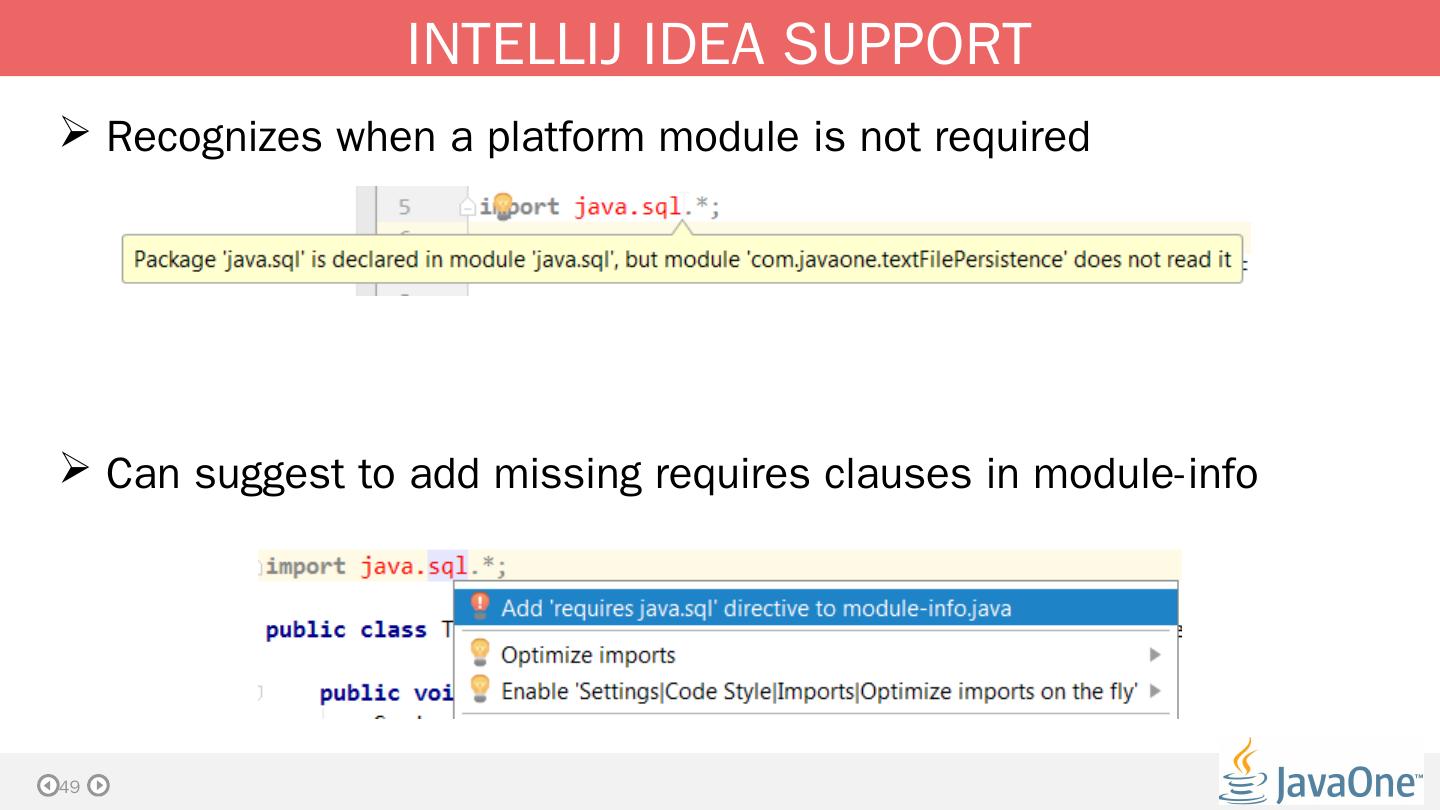 INTELLIJ IDEA SUPPORT

➢ Recognizes when a platform module is not required

5 import java.sql.*;

Package 'java.sql' is declared in module 'java.sql', but module 'com.javaone.textFilePersistence' does not read it

➢ Can suggest to add missing requires clauses in module-info

import java.sql.*;

public class T

public voi

Add 'requires java.sql' directive to module-info.java

Optimize imports

Enable 'Settings|Code Style|Imports|Optimize imports on the fly'

49

JavaOne™